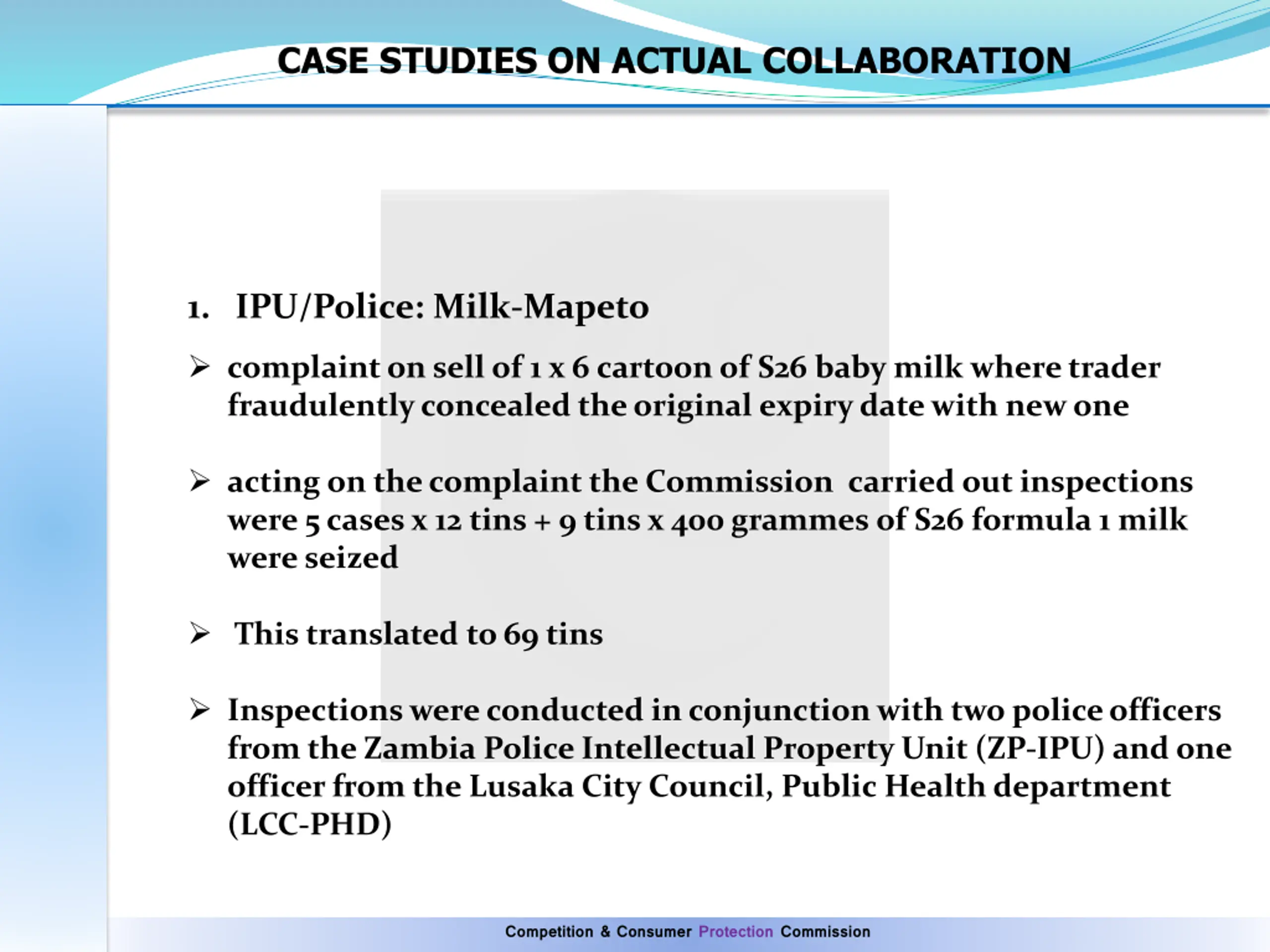 CASE STUDIES ON ACTUAL COLLABORATION

1. IPU/Police: Milk-Mapeto

➢ complaint on sell of 1 x 6 cartoon of S26 baby milk where trader fraudulently concealed the original expiry date with new one

➢ acting on the complaint the Commission carried out inspections were 5 cases x 12 tins + 9 tins x 400 grammes of S26 formula 1 milk were seized

➢ This translated to 69 tins

➢ Inspections were conducted in conjunction with two police officers from the Zambia Police Intellectual Property Unit (ZP-IPU) and one officer from the Lusaka City Council, Public Health department (LCC-PHD)

Competition & Consumer Protection Commission